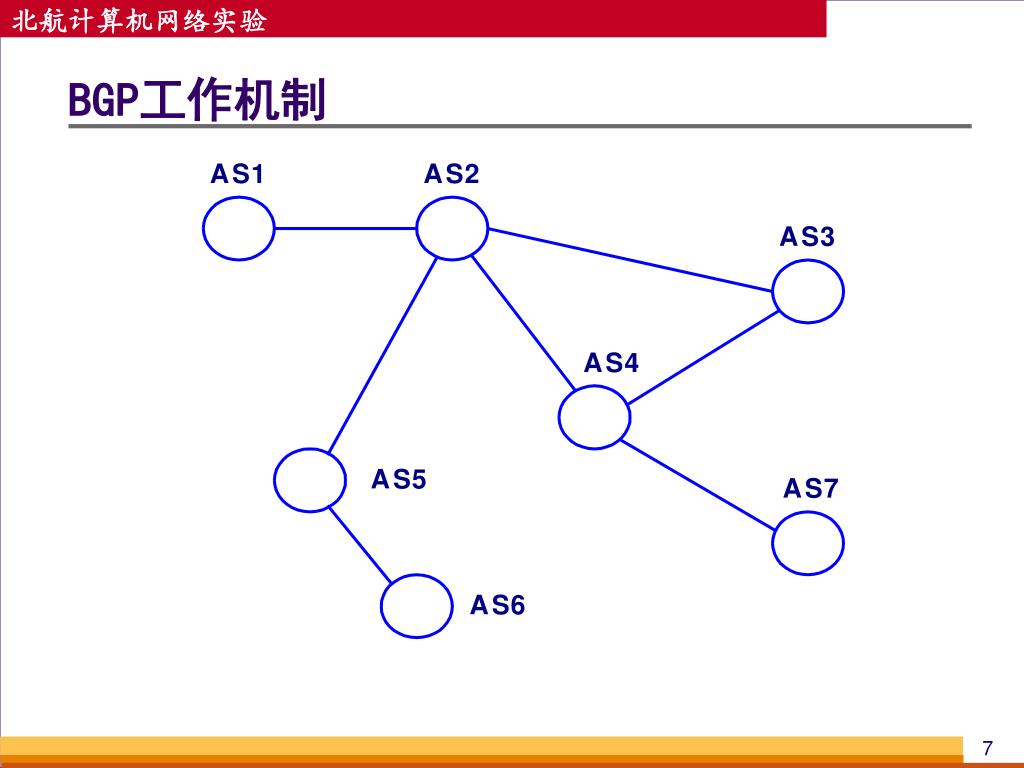 北航计算机网络实验

BGP工作机制

AS1
AS2
AS3
AS4
AS5
AS7
AS6

7